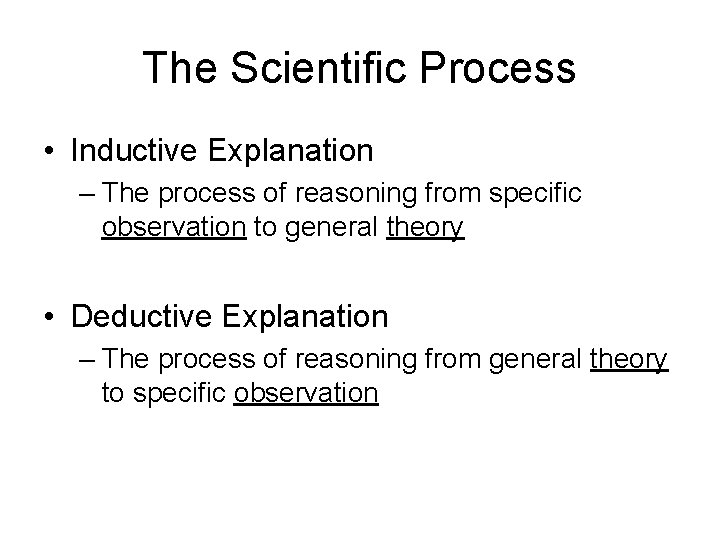 The Scientific Process

• Inductive Explanation
– The process of reasoning from specific observation to general theory

• Deductive Explanation
– The process of reasoning from general theory to specific observation